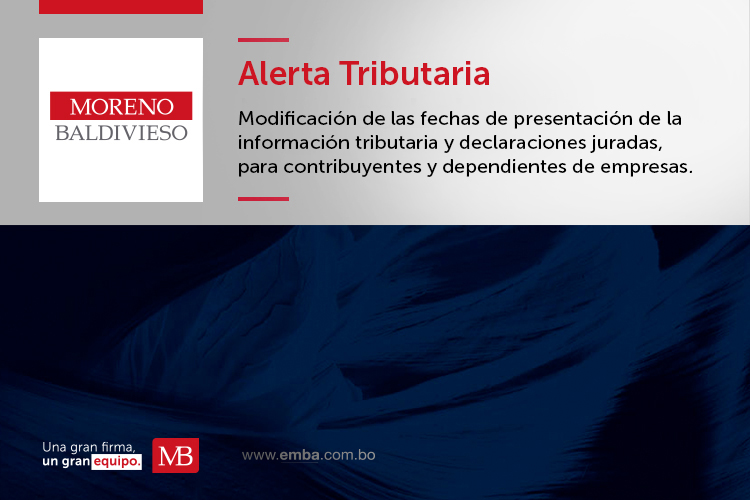 MORENO
BALDIVIESO

Alerta Tributaria

Modificación de las fechas de presentación de la información tributaria y declaraciones juradas, para contribuyentes y dependientes de empresas.

Una gran firma,
un gran equipo.

MB

www.emba.com.bo